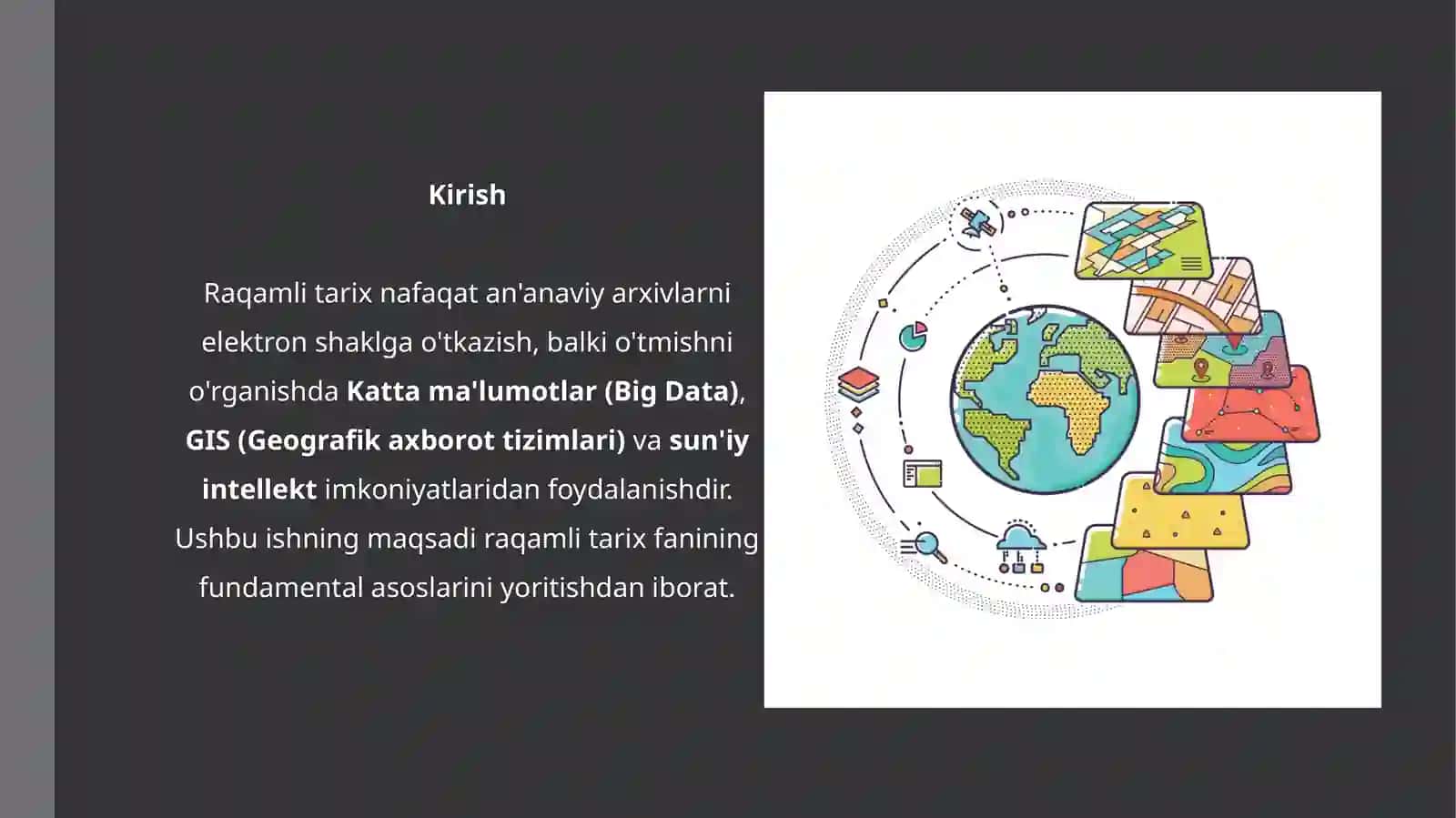 Kirish

Raqamli tarix nafaqat an'anaviy arxivlarni elektron shaklga o'tkazish, balki o'tmishni o'rganishda Katta ma'lumotlar (Big Data), GIS (Geografik axborot tizimlari) va sun'iy intellekt imkoniyatlaridan foydalanishdir. Ushbu ishning maqsadi raqamli tarix fanining fundamental asoslarini yoritishdan iborat.